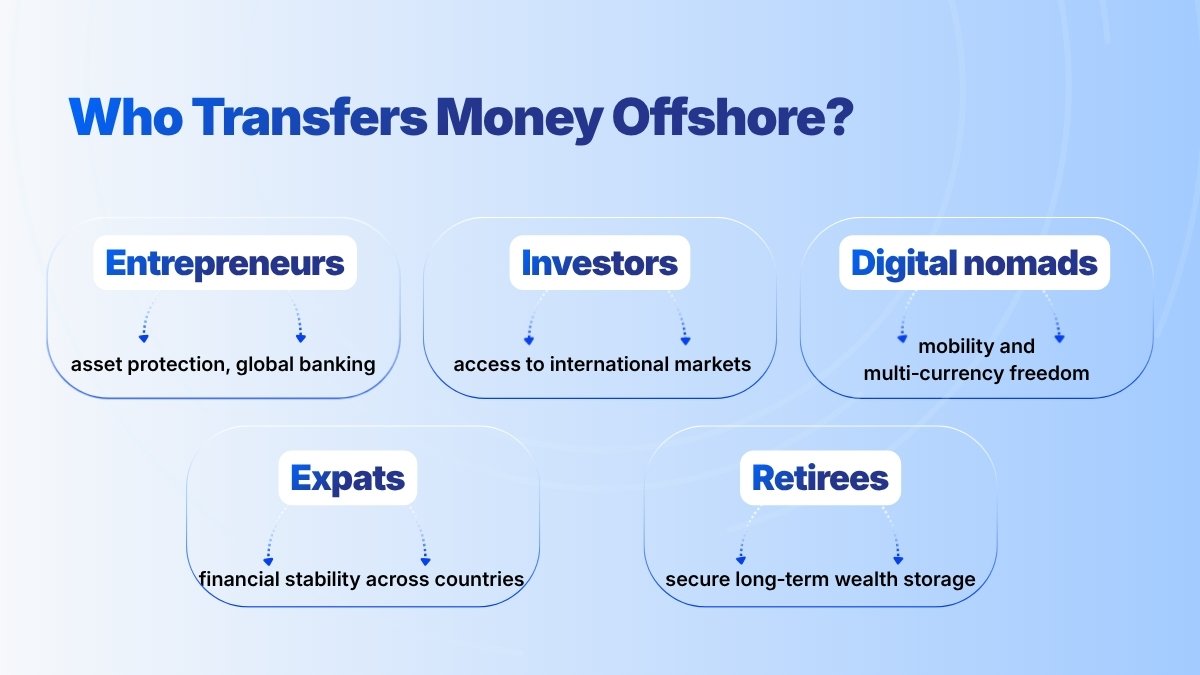 Who Transfers Money Offshore?

Entrepreneurs

asset protection, global banking

Investors

access to international markets

Digital nomads

mobility and multi-currency freedom

Expats

financial stability across countries

Retirees

secure long-term wealth storage